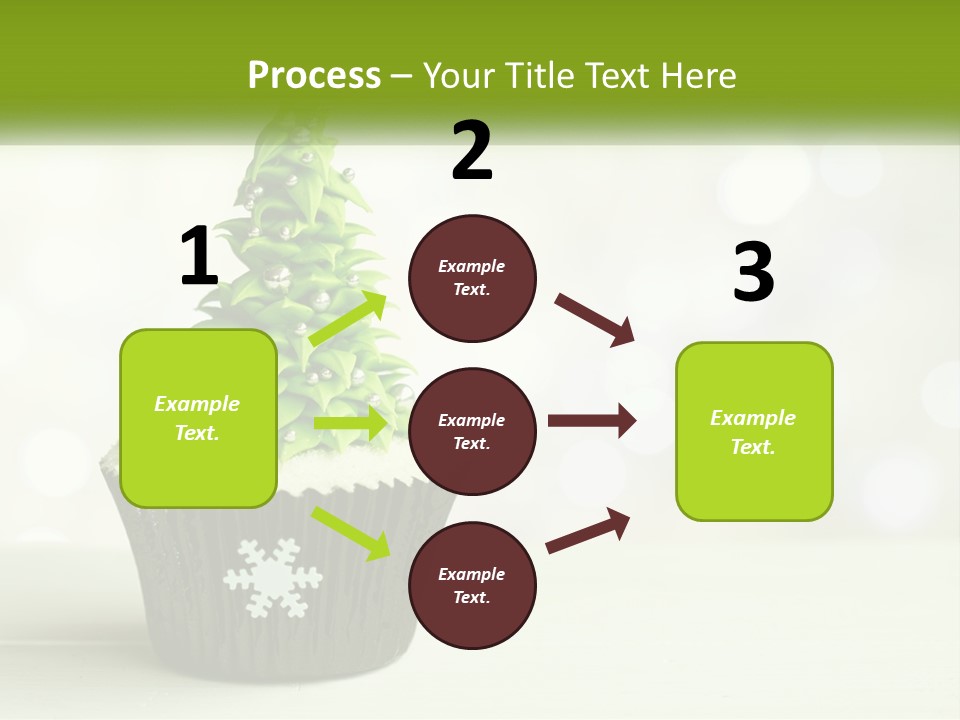 Process – Your Title Text Here

1

Example Text.

2

Example Text.

Example Text.

Example Text.

3

Example Text.